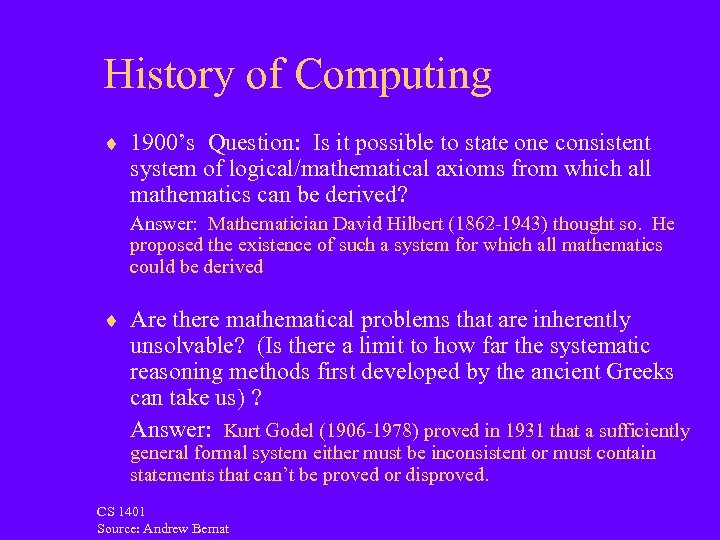 History of Computing

♦ 1900's Question: Is it possible to state one consistent system of logical/mathematical axioms from which all mathematics can be derived?

Answer: Mathematician David Hilbert (1862-1943) thought so. He proposed the existence of such a system for which all mathematics could be derived

♦ Are there mathematical problems that are inherently unsolvable? (Is there a limit to how far the systematic reasoning methods first developed by the ancient Greeks can take us) ?

Answer: Kurt Godel (1906-1978) proved in 1931 that a sufficiently general formal system either must be inconsistent or must contain statements that can't be proved or disproved.

CS 1401
Source: Andrew Bernat